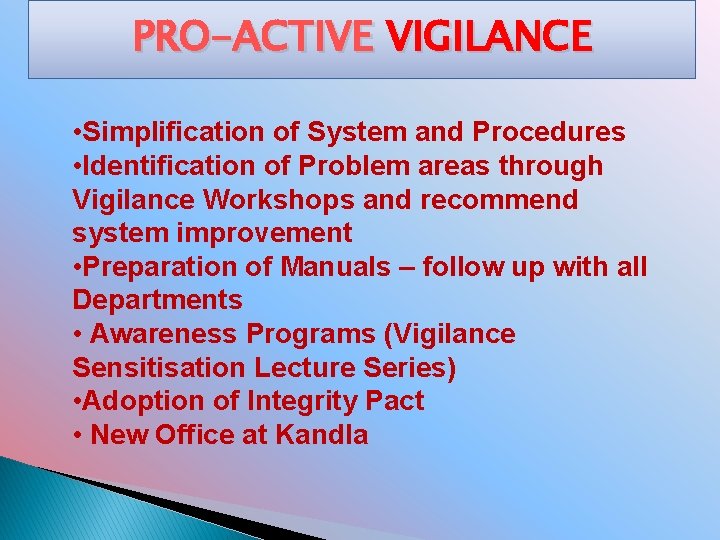 PRO-ACTIVE VIGILANCE

• Simplification of System and Procedures
• Identification of Problem areas through Vigilance Workshops and recommend system improvement
• Preparation of Manuals – follow up with all Departments
• Awareness Programs (Vigilance Sensitisation Lecture Series)
• Adoption of Integrity Pact
• New Office at Kandla